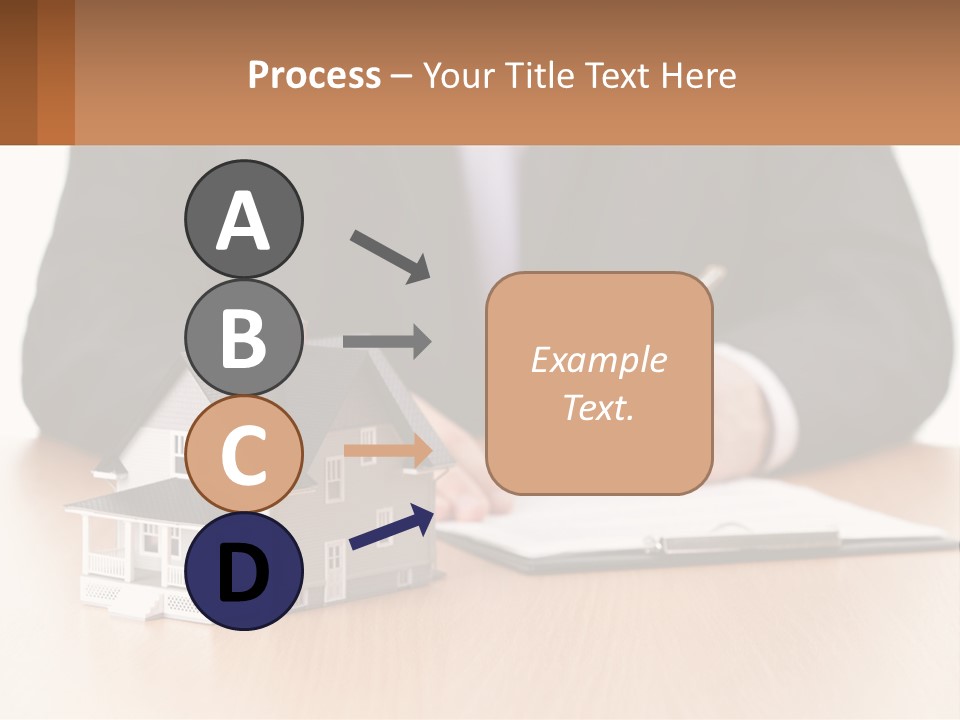 Process – Your Title Text Here

A

B

C

D

Example Text.